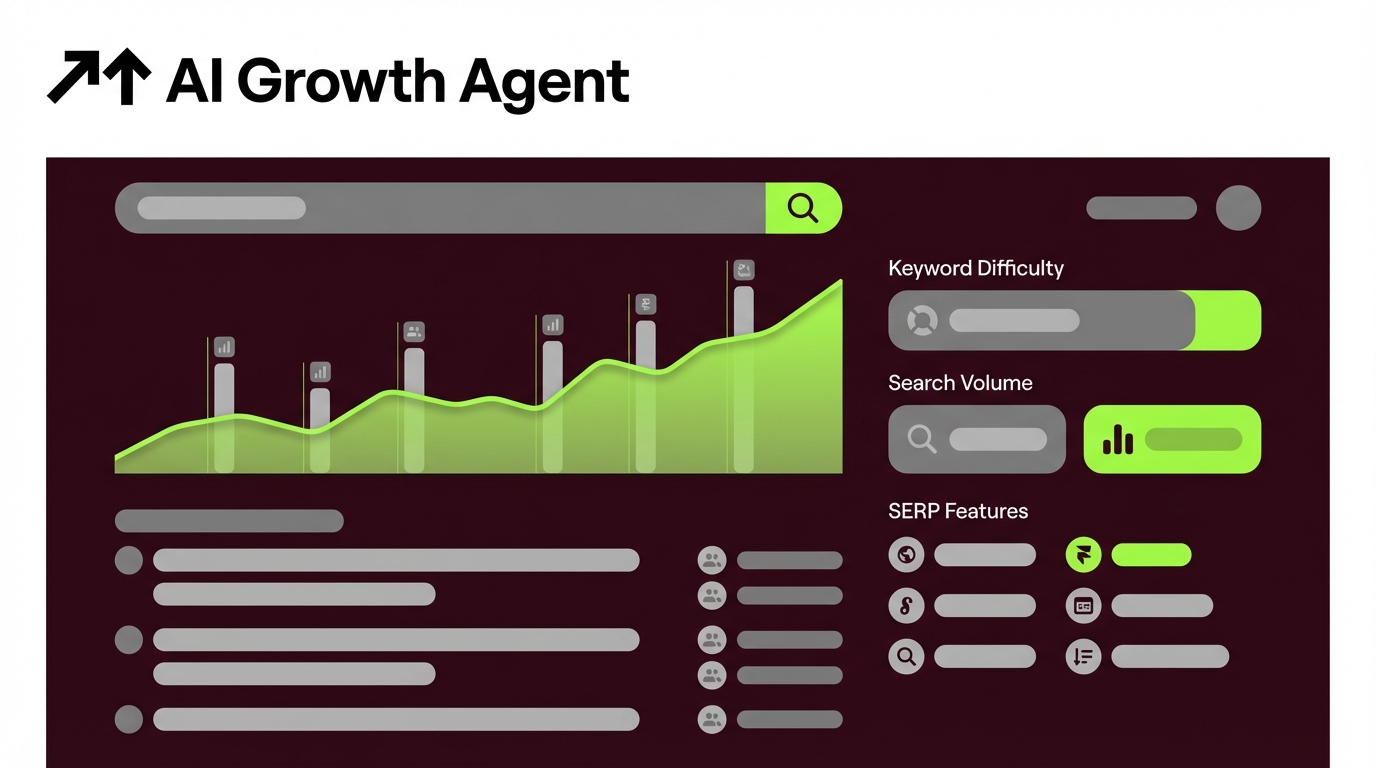 AI Growth Agent

Keyword Difficulty

Search Volume

SERP Features